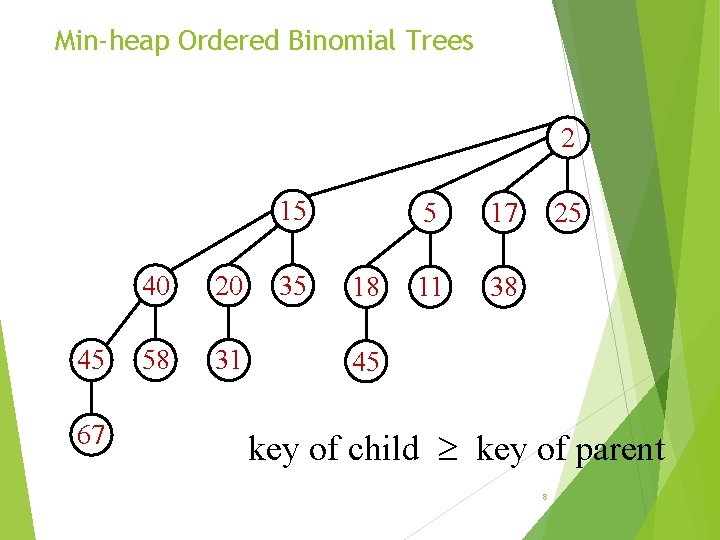 Min-heap Ordered Binomial Trees

2

15

5

17

25

40

20

35

18

11

38

45

58

31

45

67

key of child $\geq$ key of parent

8